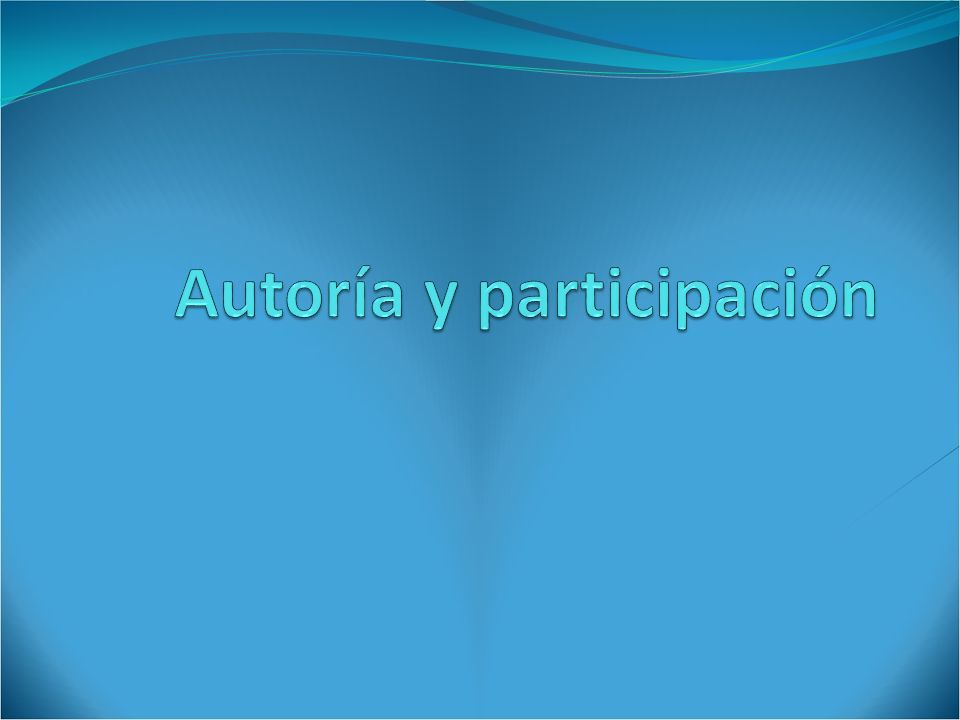 Autoría y participación